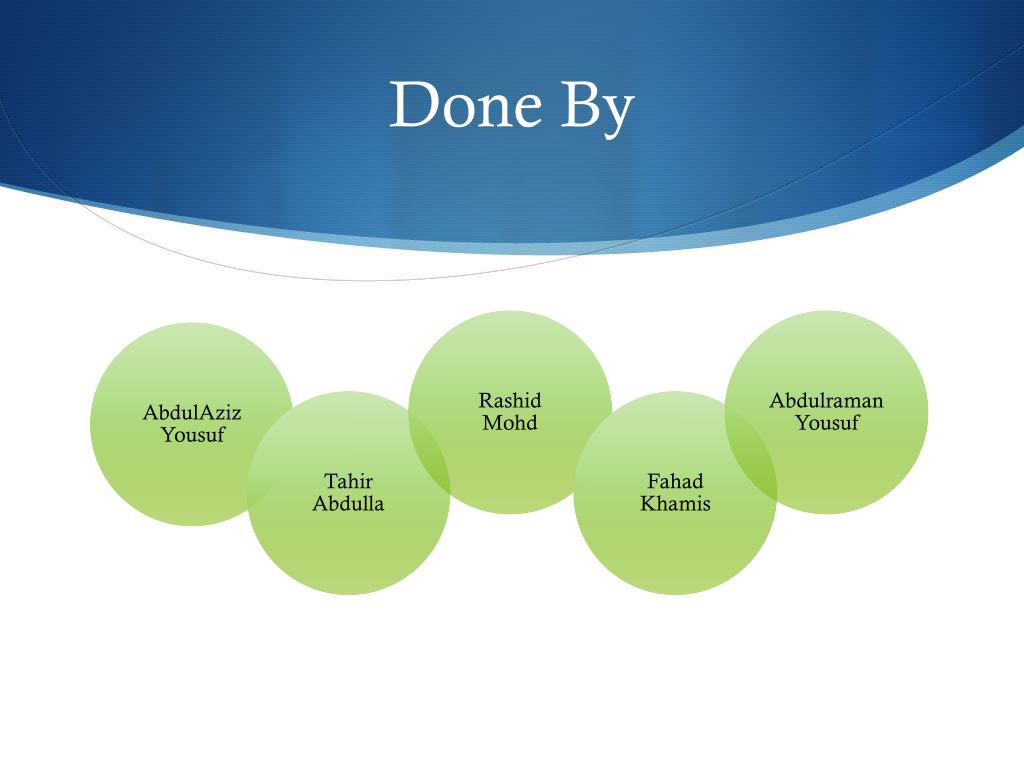 Done By

AbdulAziz Yousuf

Tahir Abdulla

Rashid Mohd

Fahad Khamis

Abdulraman Yousuf